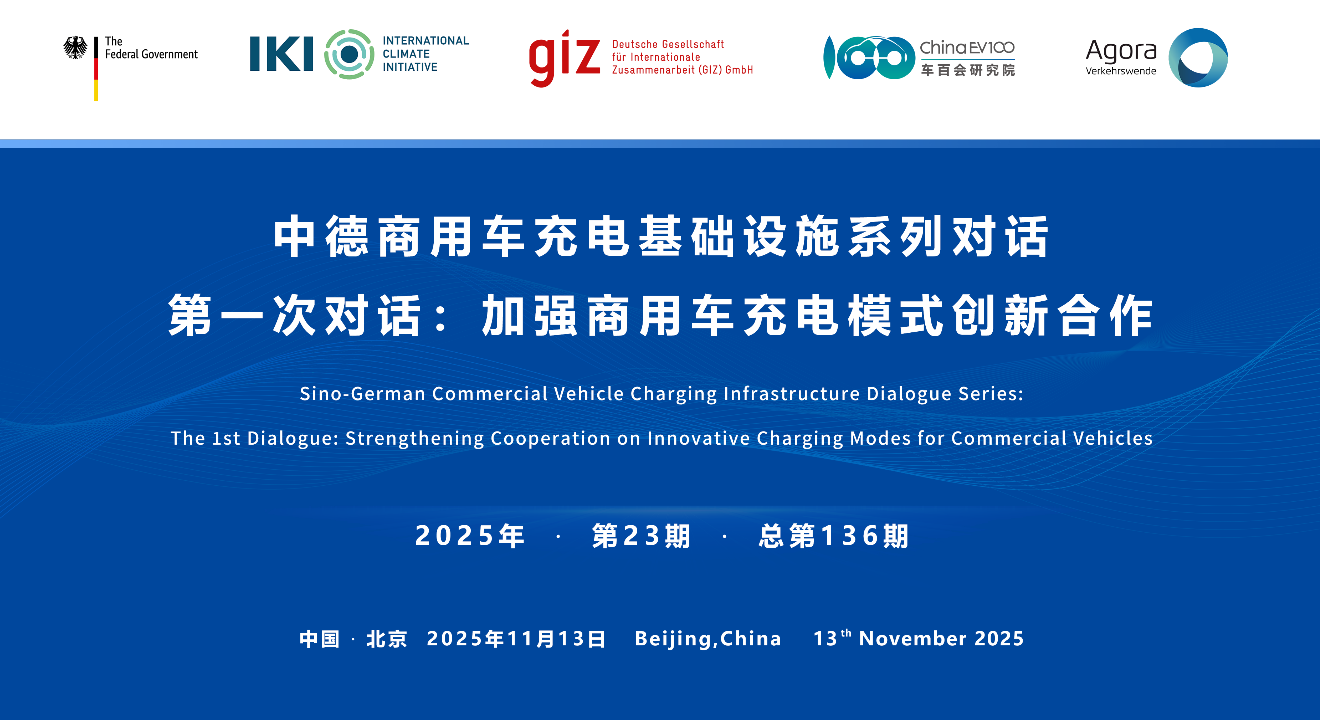 The Federal Government

IKI INTERNATIONAL CLIMATE INITIATIVE

giz Deutsche Gesellschaft für Internationale Zusammenarbeit (GIZ) GmbH

China EV100 车百会研究院

Agora Verkehrswende

中德商用车充电基础设施系列对话

第一次对话：加强商用车充电模式创新合作

Sino-German Commercial Vehicle Charging Infrastructure Dialogue Series:

The 1st Dialogue: Strengthening Cooperation on Innovative Charging Modes for Commercial Vehicles

2025年 · 第23期 · 总第136期

中国 · 北京 2025年11月13日 Beijing,China $13^{th}$ November 2025